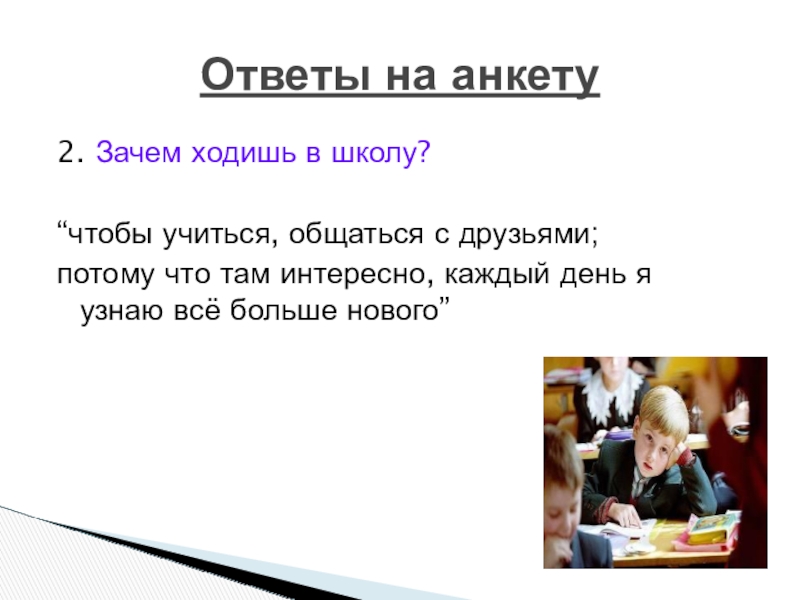 Ответы на анкету

2. Зачем ходишь в школу?

“чтобы учиться, общаться с друзьями;
потому что там интересно, каждый день я узнаю всё больше нового”